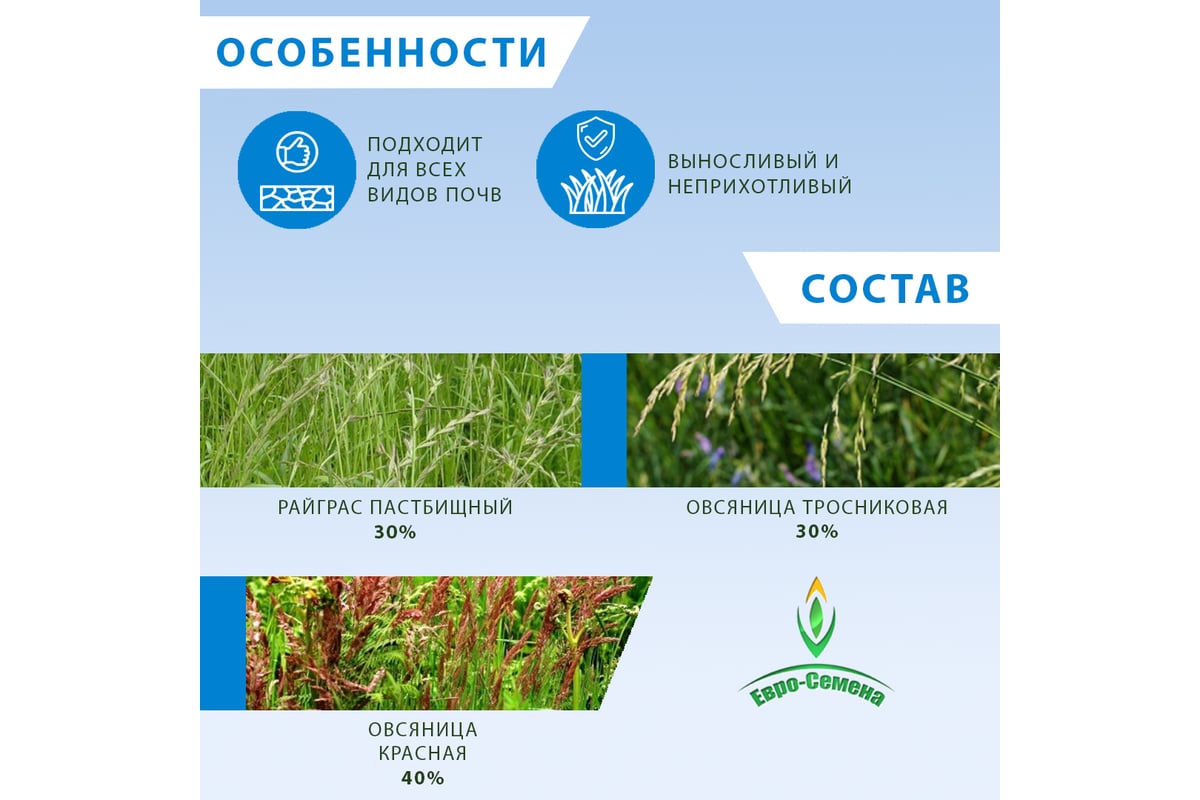 ОСОБЕННОСТИ

ПОДХОДИТ ДЛЯ ВСЕХ ВИДОВ ПОЧВ

ВЫНОСЛИВЫЙ И НЕПРИХОТЛИВЫЙ

СОСТАВ

РАЙГРАС ПАСТБИЩНЫЙ
30%

ОВСЯНИЦА ТРОСНИКОВАЯ
30%

ОВСЯНИЦА КРАСНАЯ
40%

Евро-Семена